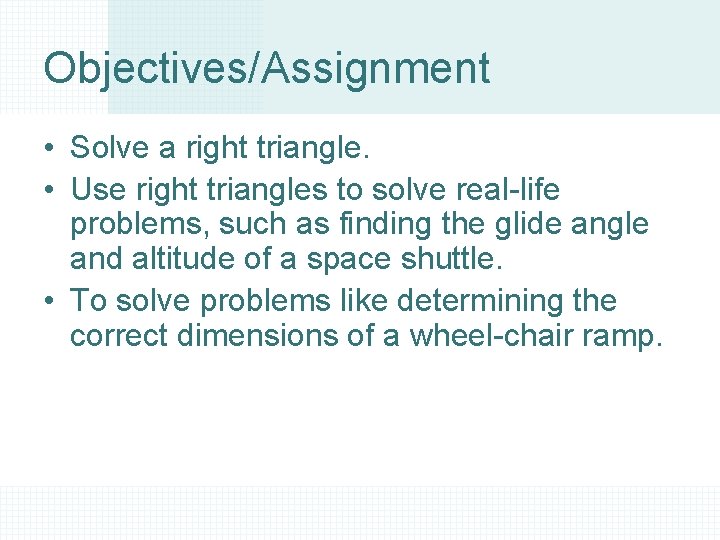 Objectives/Assignment

• Solve a right triangle.
• Use right triangles to solve real-life problems, such as finding the glide angle and altitude of a space shuttle.
• To solve problems like determining the correct dimensions of a wheel-chair ramp.